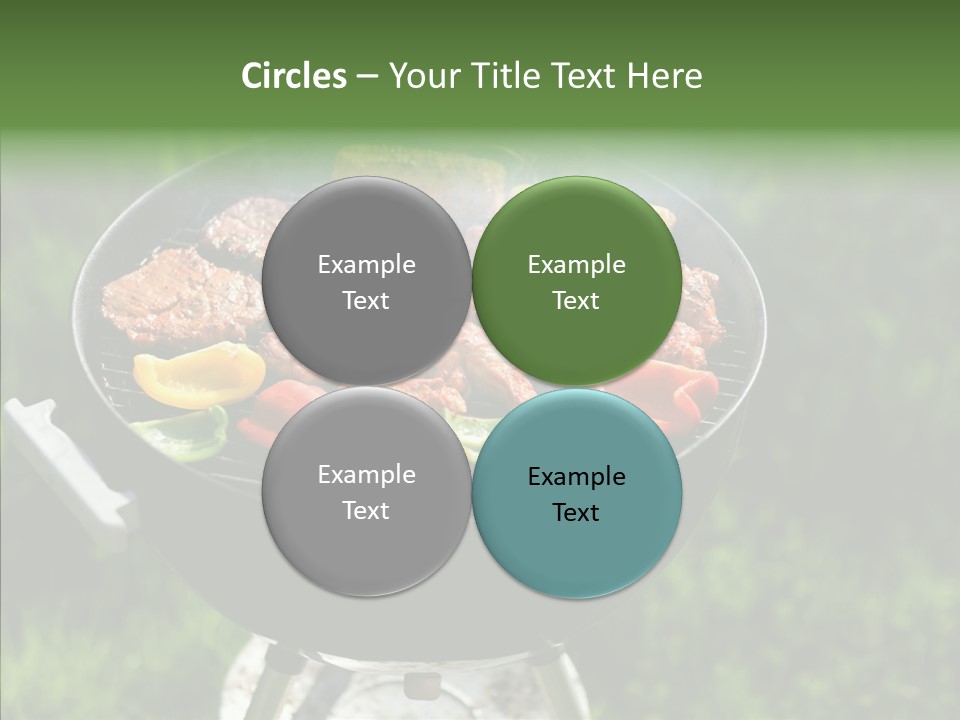 Circles – Your Title Text Here

Example Text

Example Text

Example Text

Example Text